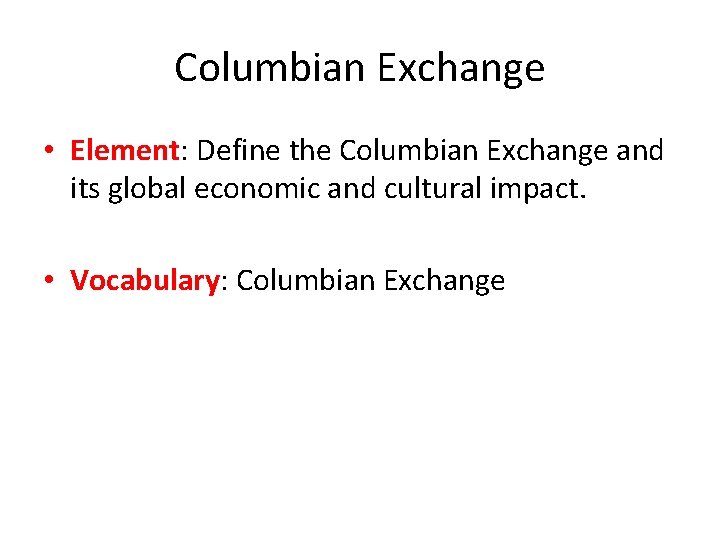 Columbian Exchange

• Element: Define the Columbian Exchange and its global economic and cultural impact.

• Vocabulary: Columbian Exchange